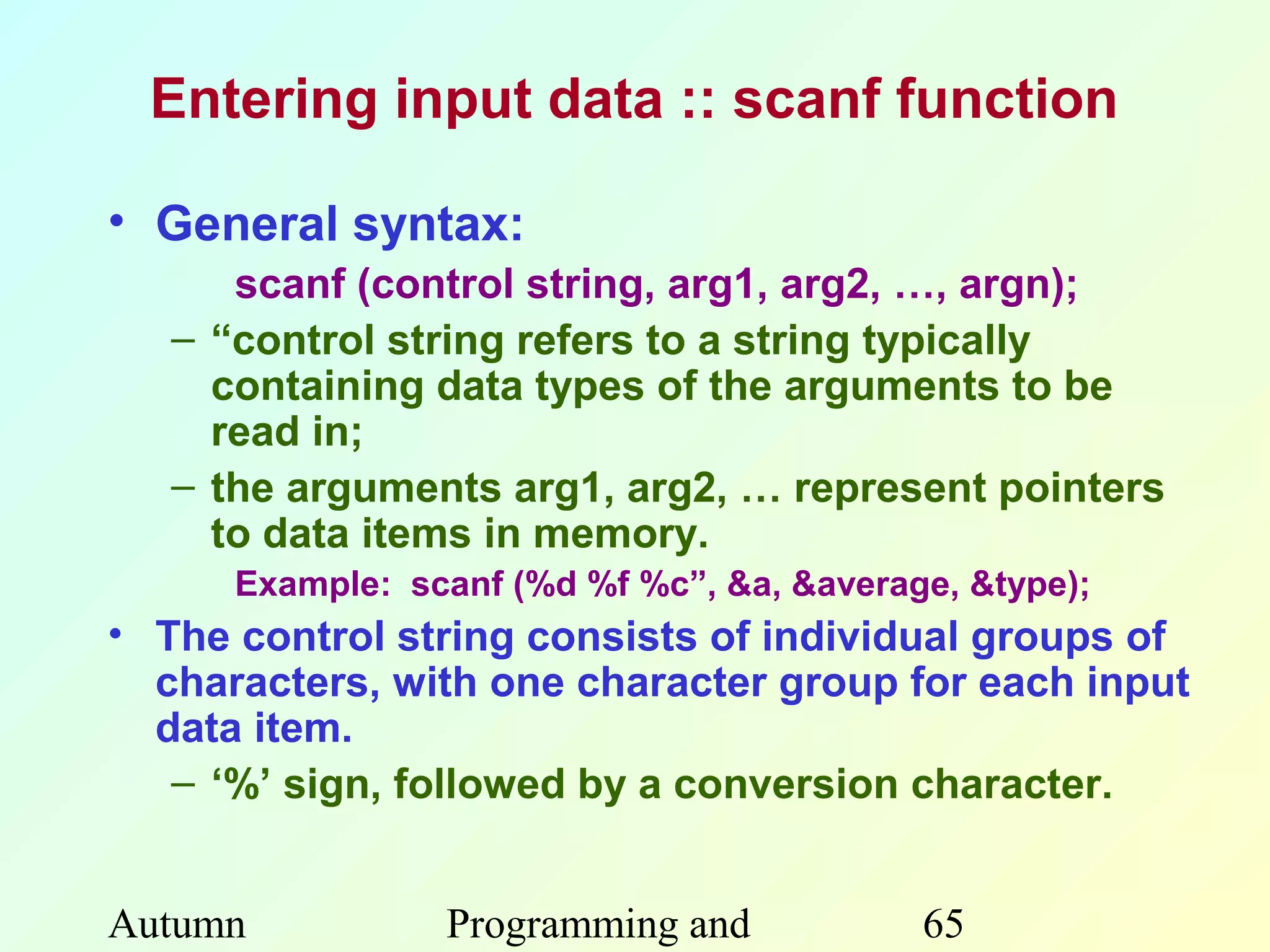 Entering input data :: scanf function

• General syntax:

scanf (control string, arg1, arg2, …, argn);

– “control string refers to a string typically containing data types of the arguments to be read in;

– the arguments arg1, arg2, … represent pointers to data items in memory.

Example: scanf (%d %f %c”, &a, &average, &type);

• The control string consists of individual groups of characters, with one character group for each input data item.

– ‘%’ sign, followed by a conversion character.

Autumn

Programming and

65